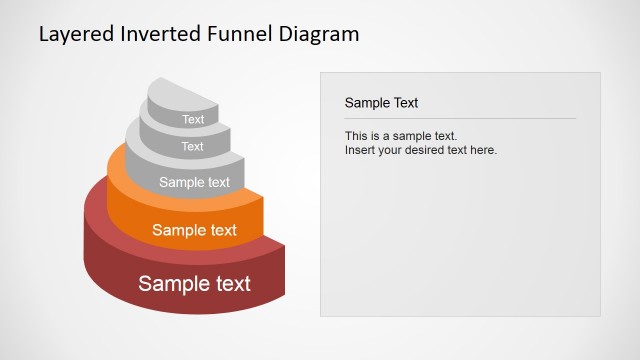 Layered Inverted Funnel Diagram

Text

Text

Sample text

Sample text

Sample text

Sample Text

This is a sample text.
Insert your desired text here.